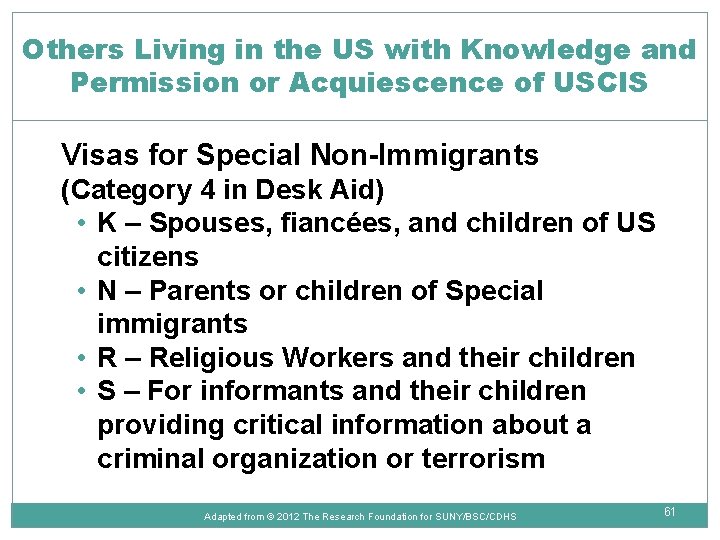 Others Living in the US with Knowledge and Permission or Acquiescence of USCIS

Visas for Special Non-Immigrants
(Category 4 in Desk Aid)

• K – Spouses, fiancées, and children of US citizens
• N – Parents or children of Special immigrants
• R – Religious Workers and their children
• S – For informants and their children providing critical information about a criminal organization or terrorism

Adapted from © 2012 The Research Foundation for SUNY/BSC/CDHS

61